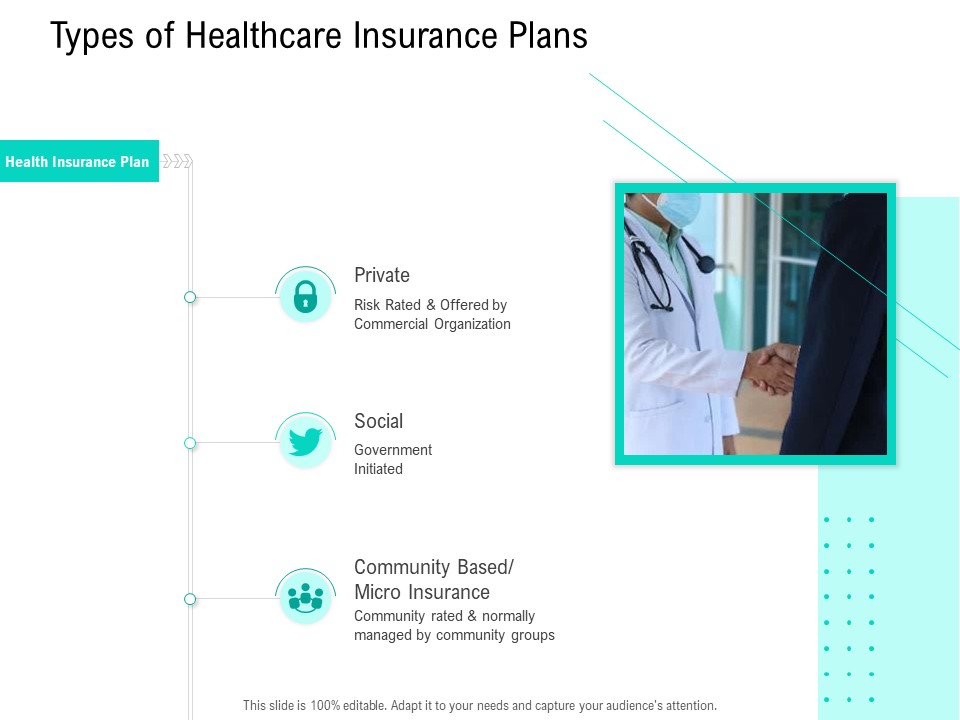 Types of Healthcare Insurance Plans

Health Insurance Plan

Private

Risk Rated & Offered by Commercial Organization

Social

Government Initiated

Community Based/ Micro Insurance

Community rated & normally managed by community groups

This slide is 100% editable. Adapt it to your needs and capture your audience's attention.